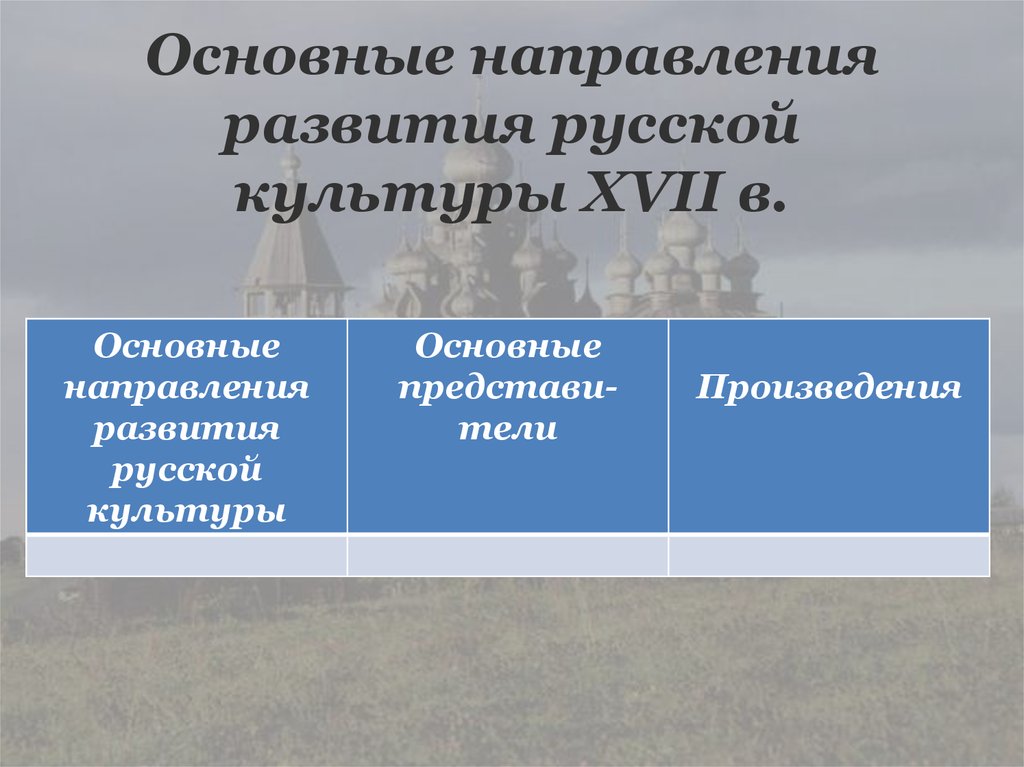 Основные направления развития русской культуры XVII в.

| Основные направления развития русской культуры | Основные представители | Произведения |
|---|---|---|
| | | |